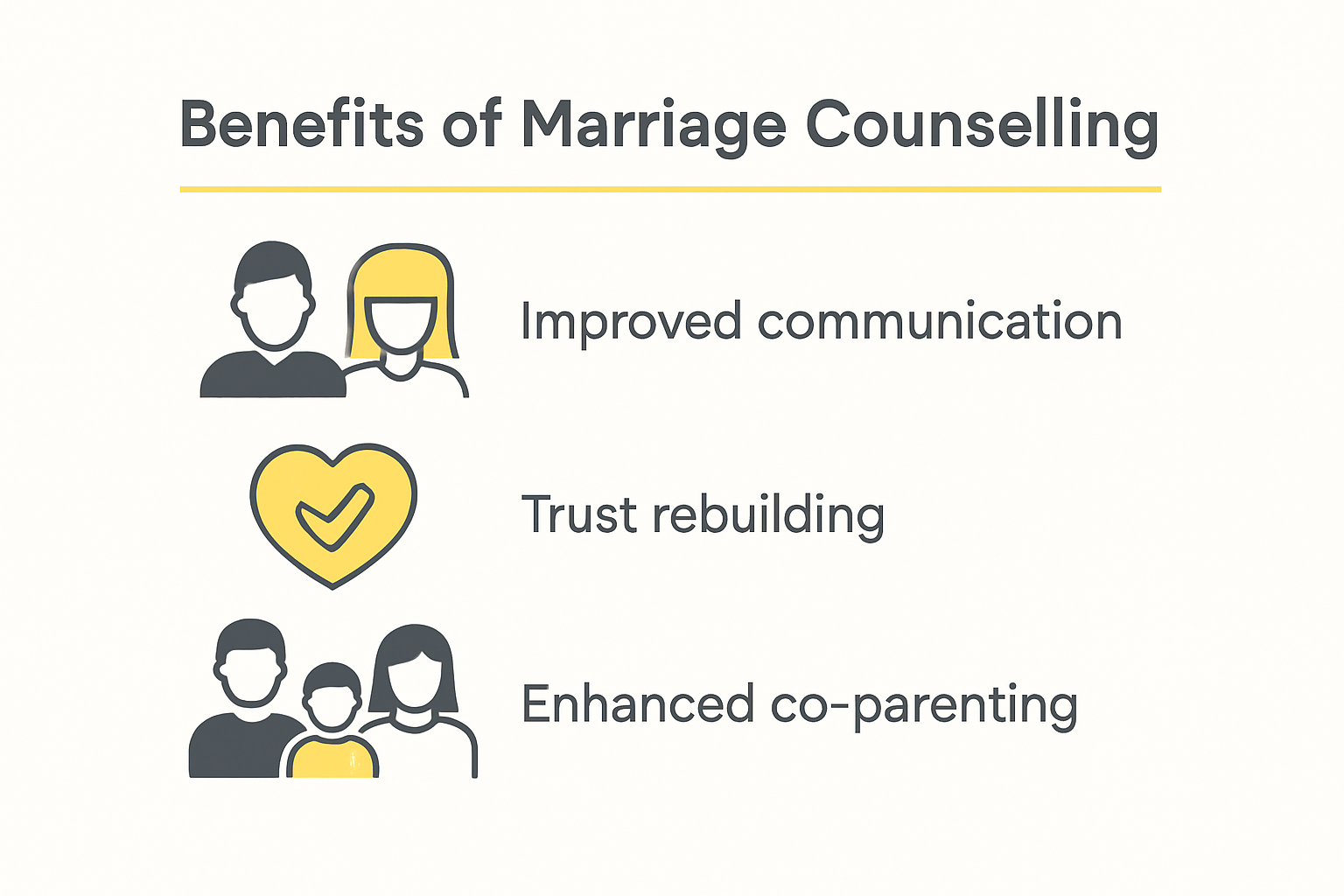 Benefits of Marriage Counselling

Improved communication

Trust rebuilding

Enhanced co-parenting